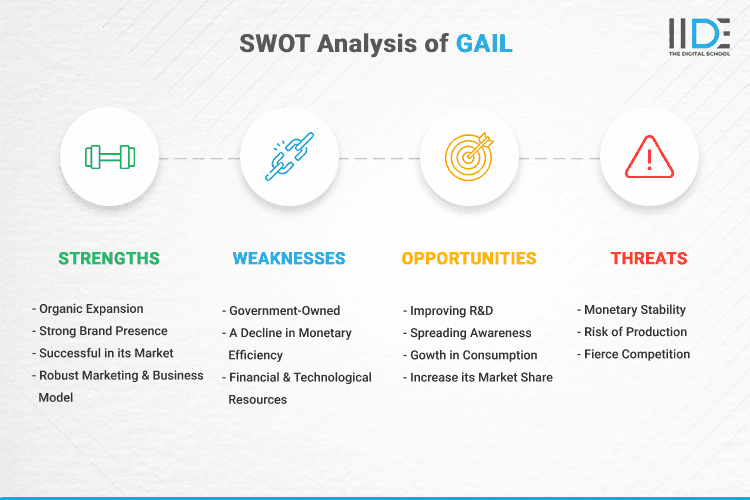 SWOT Analysis of GAIL

IIDE
THE DIGITAL SCHOOL

STRENGTHS

- Organic Expansion
- Strong Brand Presence
- Successful in its Market
- Robust Marketing & Business Model

WEAKNESSES

- Government-Owned
- A Decline in Monetary Efficiency
- Financial & Technological Resources

OPPORTUNITIES

- Improving R&D
- Spreading Awareness
- Gowth in Consumption
- Increase its Market Share

THREATS

- Monetary Stability
- Risk of Production
- Fierce Competition